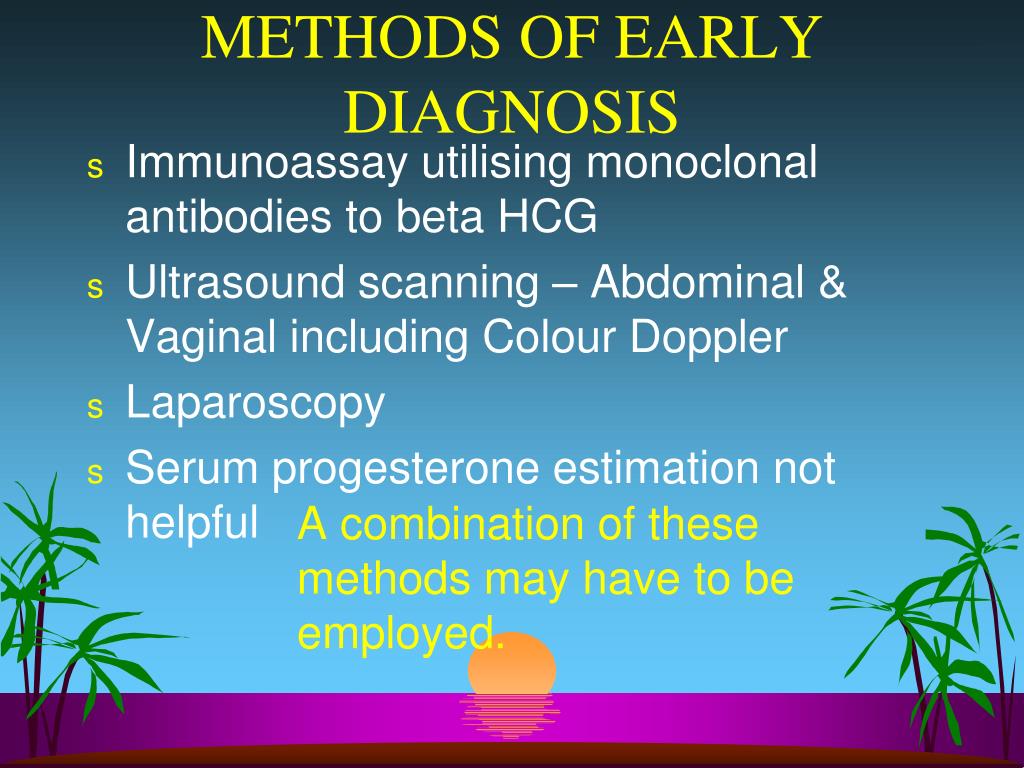 METHODS OF EARLY DIAGNOSIS

s Immunoassay utilising monoclonal antibodies to beta HCG

s Ultrasound scanning – Abdominal & Vaginal including Colour Doppler

s Laparoscopy

s Serum progesterone estimation not helpful

A combination of these methods may have to be employed.